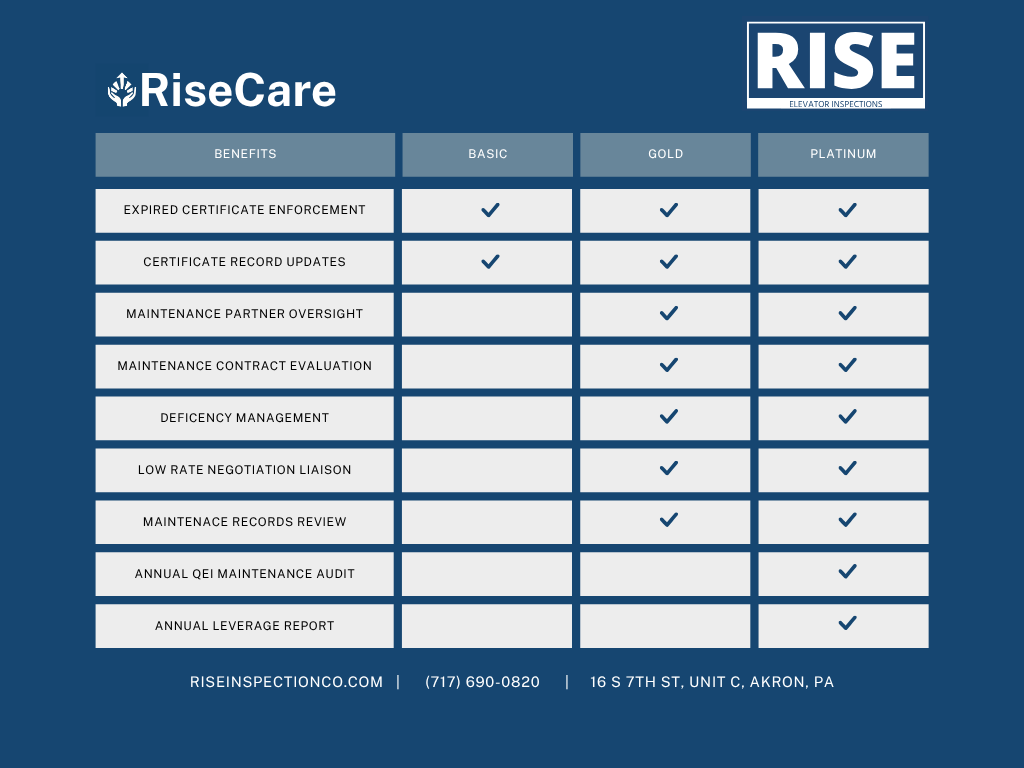 RiseCare

RISE
ELEVATOR INSPECTIONS

| BENEFITS | BASIC | GOLD | PLATINUM |
|---|---|---|---|
| EXPIRED CERTIFICATE ENFORCEMENT | ✓ | ✓ | ✓ |
| CERTIFICATE RECORD UPDATES | ✓ | ✓ | ✓ |
| MAINTENANCE PARTNER OVERSIGHT | | ✓ | ✓ |
| MAINTENANCE CONTRACT EVALUATION | | ✓ | ✓ |
| DEFICENCY MANAGEMENT | | ✓ | ✓ |
| LOW RATE NEGOTIATION LIAISON | | ✓ | ✓ |
| MAINTENACE RECORDS REVIEW | | ✓ | ✓ |
| ANNUAL QEI MAINTENANCE AUDIT | | | ✓ |
| ANNUAL LEVERAGE REPORT | | | ✓ |

RISEINSPECTIONCO.COM | (717) 690-0820 | 16 S 7TH ST, UNIT C, AKRON, PA